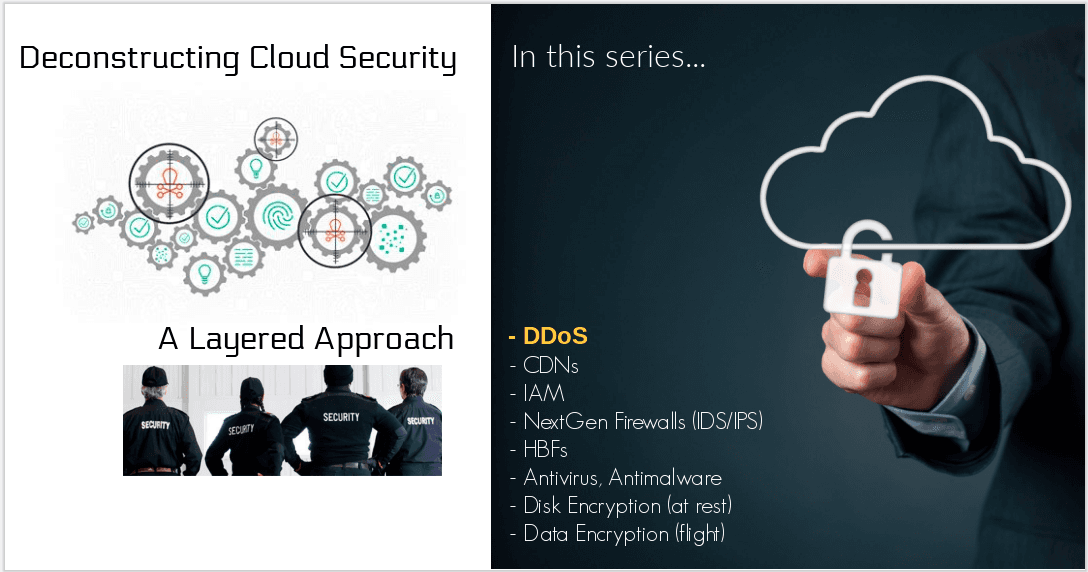 Deconstructing Cloud Security

A Layered Approach

SECURITY SECURITY SECURITY SECURITY

In this series...

- DDoS
- CDNs
- IAM
- NextGen Firewalls (IDS/IPS)
- HBFs
- Antivirus, Antimalware
- Disk Encryption (at rest)
- Data Encryption (flight)